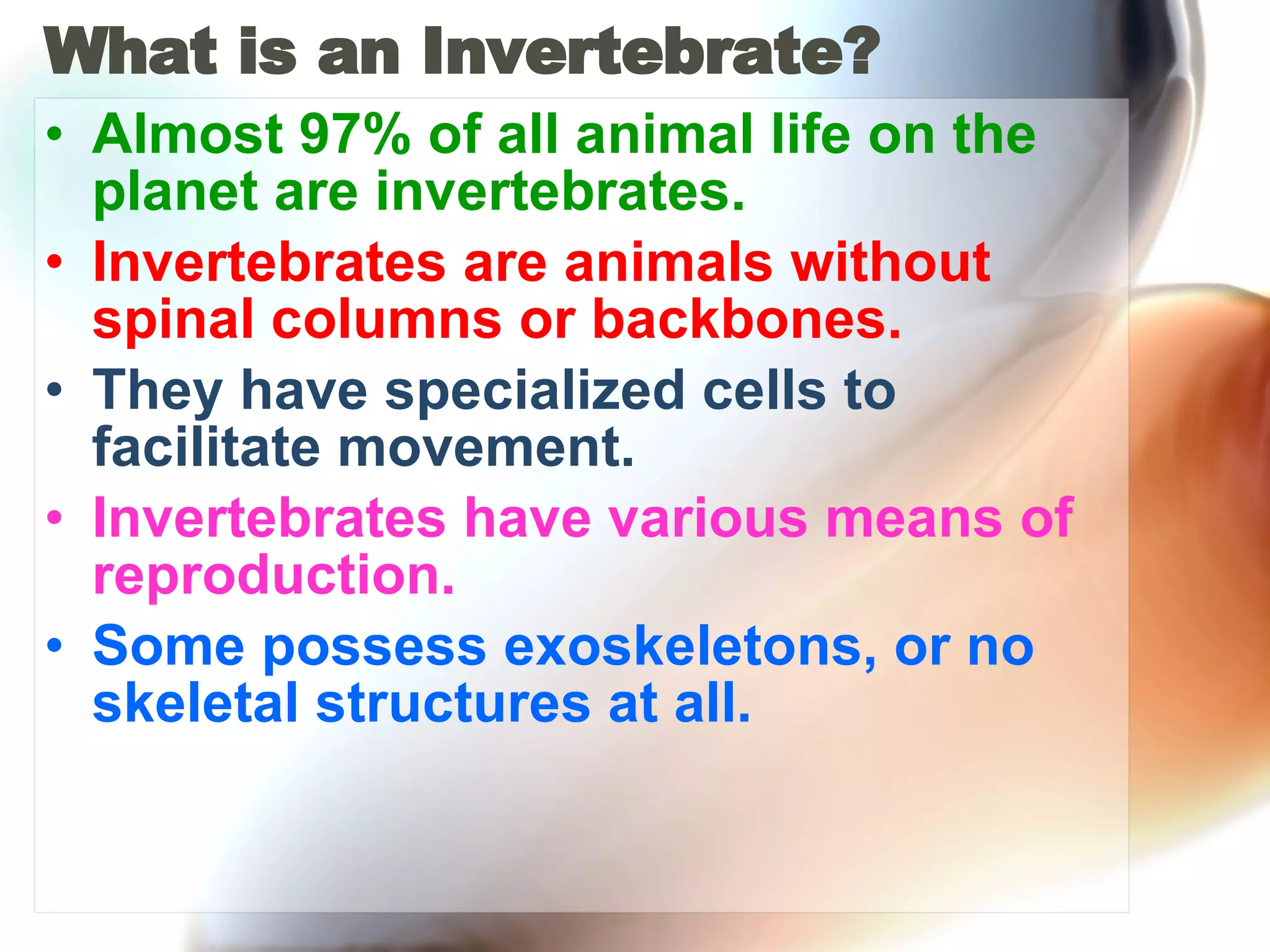 What is an Invertebrate?

• Almost 97% of all animal life on the planet are invertebrates.

• Invertebrates are animals without spinal columns or backbones.

• They have specialized cells to facilitate movement.

• Invertebrates have various means of reproduction.

• Some possess exoskeletons, or no skeletal structures at all.